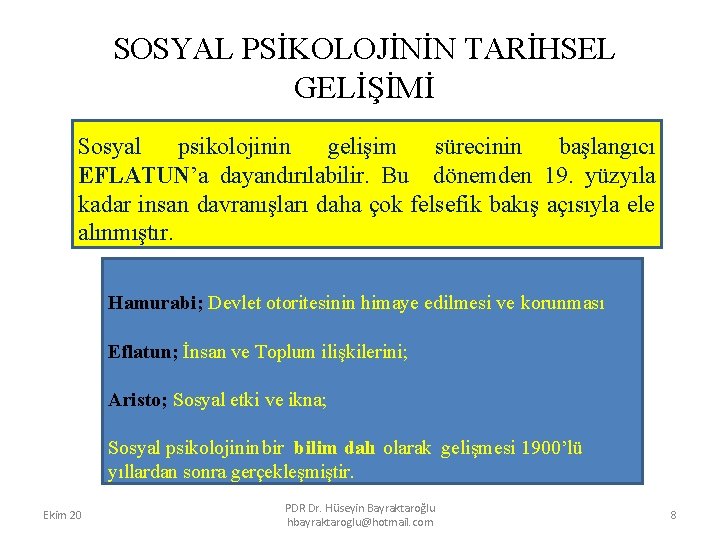 SOSYAL PSİKOLOJİNİN TARİHSEL GELİŞİMİ

Sosyal psikolojinin gelişim sürecinin başlangıcı EFLATUN'a dayandırılabilir. Bu dönemden 19. yüzyıla kadar insan davranışları daha çok felsefik bakış açısıyla ele alınmıştır.

Hamurabi; Devlet otoritesinin himaye edilmesi ve korunması

Eflatun; İnsan ve Toplum ilişkilerini;

Aristo; Sosyal etki ve ikna;

Sosyal psikolojinin bir bilim dalı olarak gelişmesi 1900'lü yıllardan sonra gerçekleşmiştir.

Ekim 20

PDR Dr. Hüseyin Bayraktaroğlu
hbayraktaroglu@hotmail.com

8